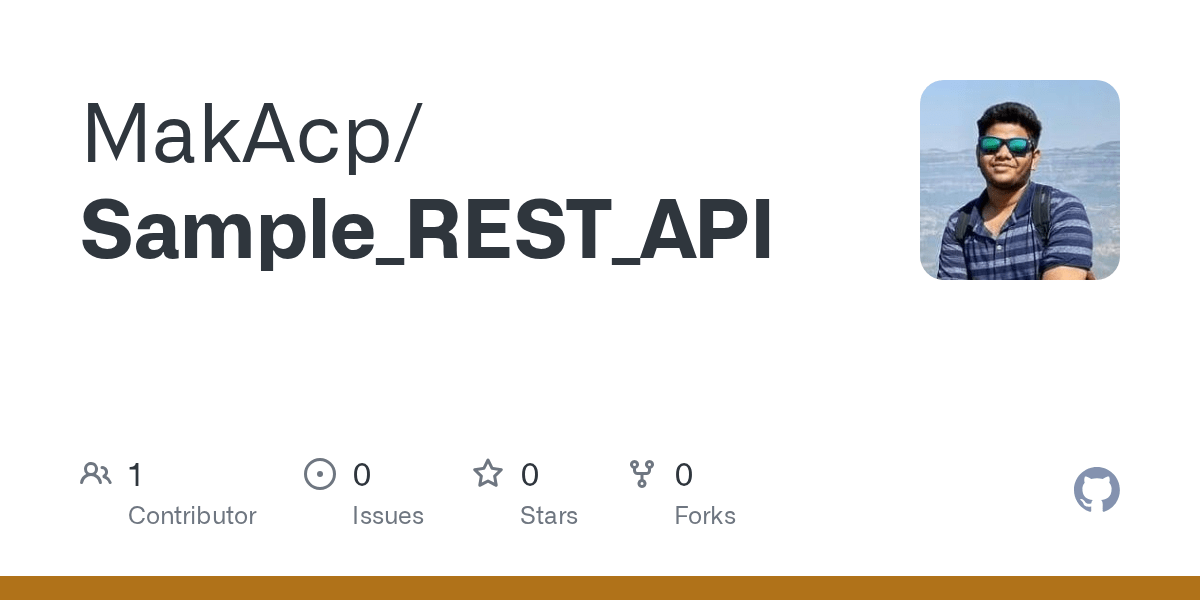 MakAcp/
Sample_REST_API

1
Contributor

0
Issues

0
Stars

0
Forks